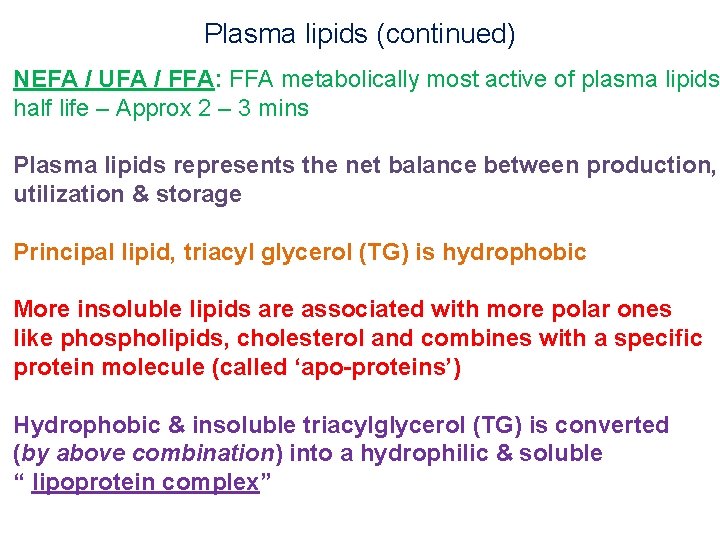 Plasma lipids (continued)

NEFA / UFA / FFA: FFA metabolically most active of plasma lipids half life – Approx 2 – 3 mins

Plasma lipids represents the net balance between production, utilization & storage

Principal lipid, triacyl glycerol (TG) is hydrophobic

More insoluble lipids are associated with more polar ones like phospholipids, cholesterol and combines with a specific protein molecule (called ‘apo-proteins’)

Hydrophobic & insoluble triacylglycerol (TG) is converted (by above combination) into a hydrophilic & soluble “ lipoprotein complex”